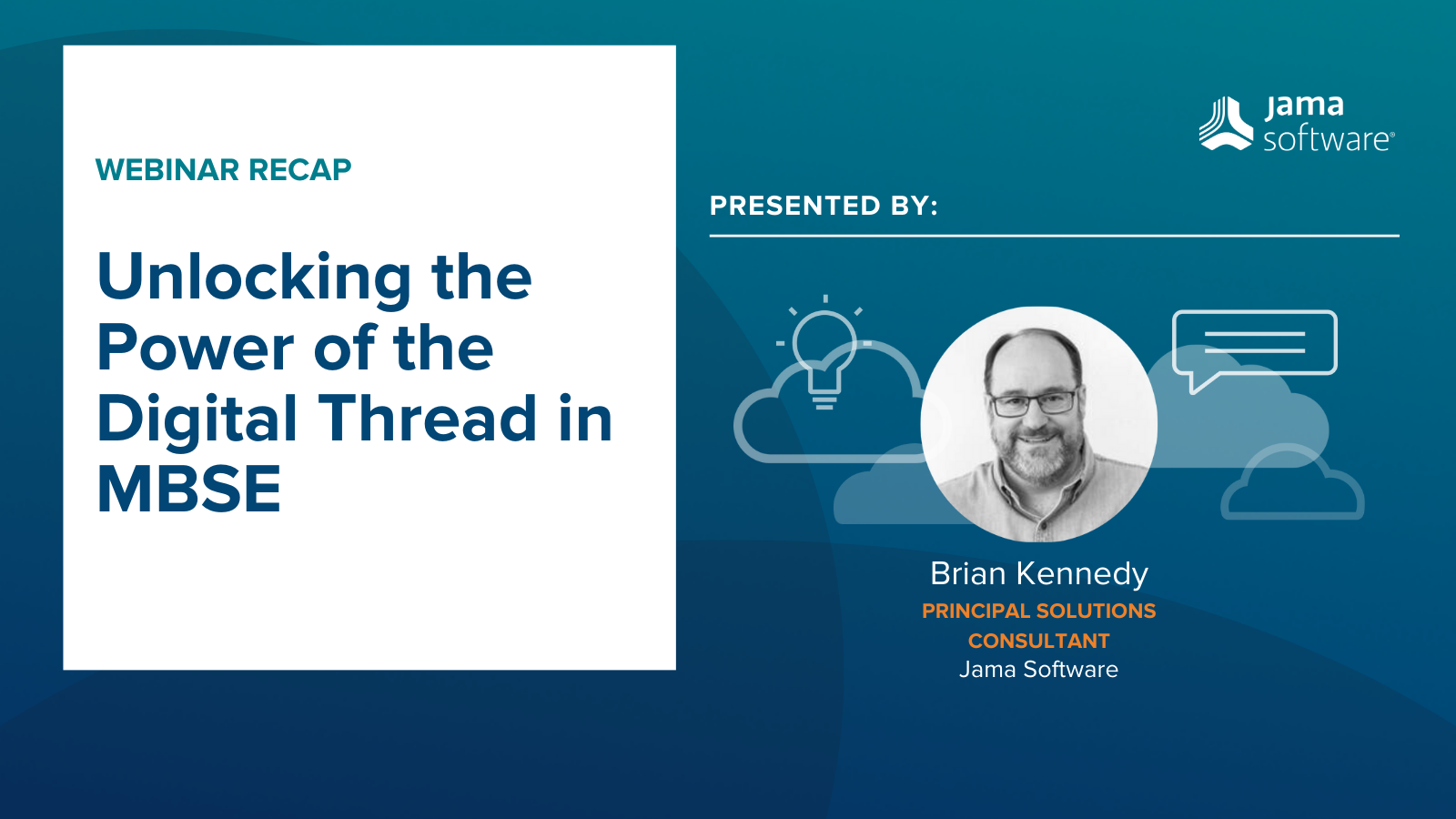 WEBINAR RECAP

Unlocking the Power of the Digital Thread in MBSE

jama software®

PRESENTED BY:

Brian Kennedy
PRINCIPAL SOLUTIONS CONSULTANT
Jama Software